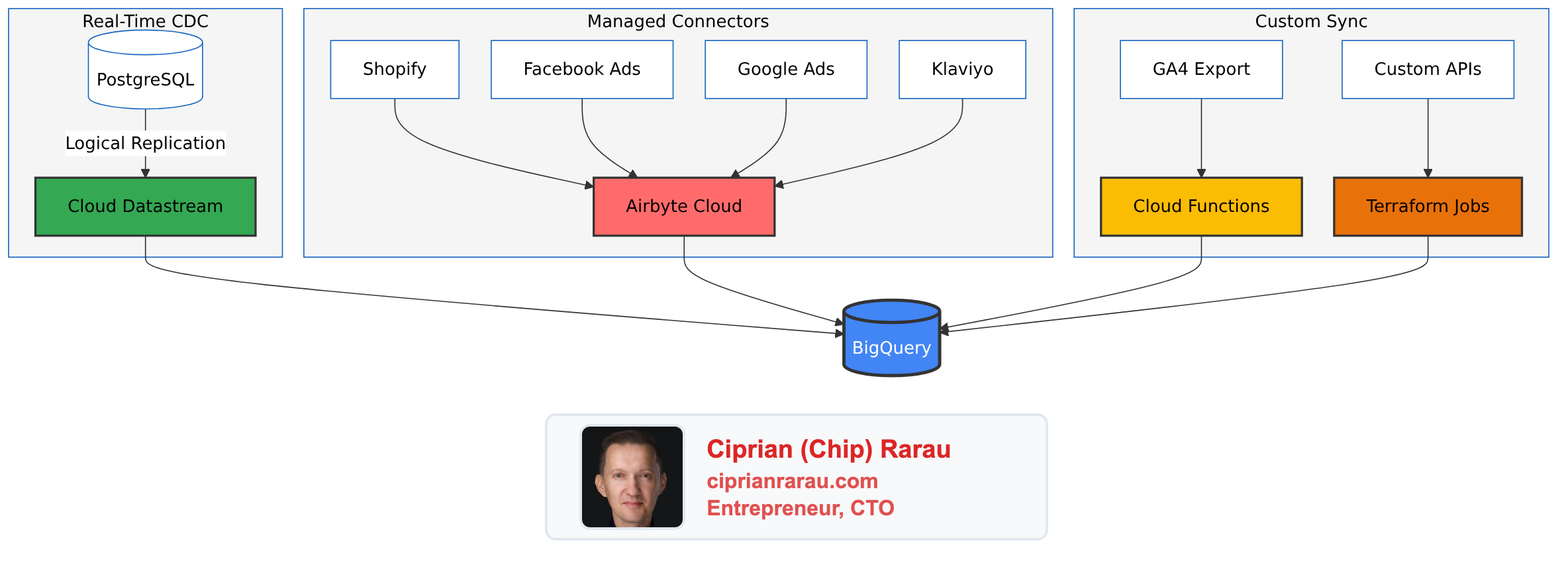 Real-Time CDC

PostgreSQL

Logical Replication

Cloud Datastream

Managed Connectors

Shopify

Facebook Ads

Google Ads

Klaviyo

Airbyte Cloud

Custom Sync

GA4 Export

Custom APIs

Cloud Functions

Terraform Jobs

BigQuery

Ciprian (Chip) Rarau
ciprianrarau.com
Entrepreneur, CTO